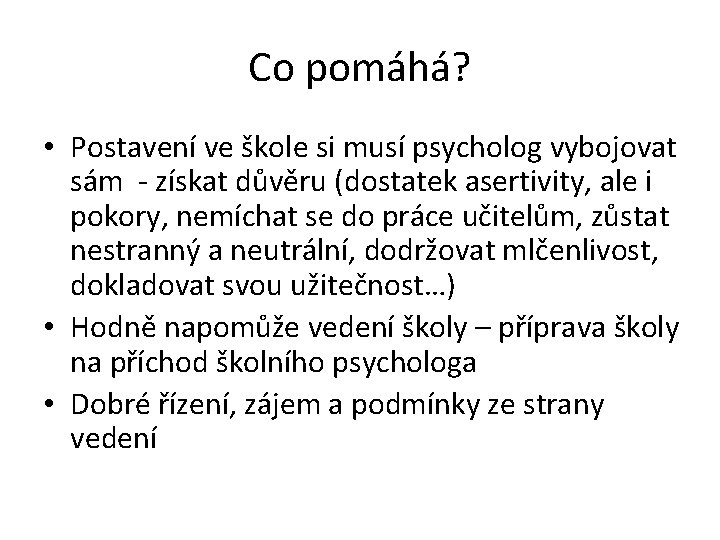 Co pomáhá?

• Postavení ve škole si musí psycholog vybojovat sám - získat důvěru (dostatek asertivity, ale i pokory, nemíchat se do práce učitelům, zůstat nestranný a neutrální, dodržovat mlčenlivost, dokladovat svou užitečnost…)
• Hodně napomůže vedení školy – příprava školy na příchod školního psychologa
• Dobré řízení, zájem a podmínky ze strany vedení